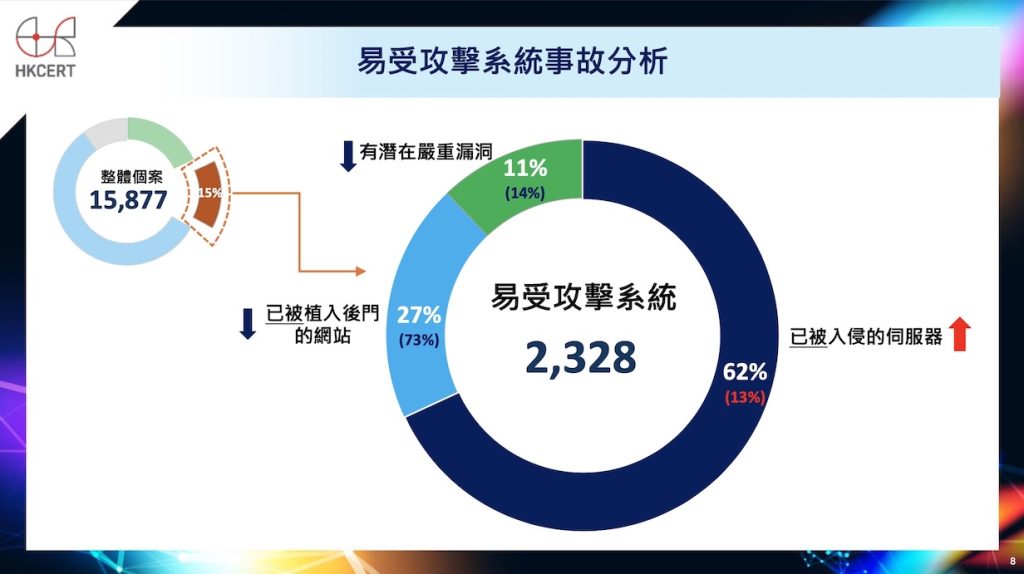 HKCERT

易受攻擊系統事故分析

整體個案
15,877

15%

有潛在嚴重漏洞

11%
(14%)

已被植入後門的網站

27%
(73%)

易受攻擊系統
2,328

62%
(13%)

已被入侵的伺服器

8